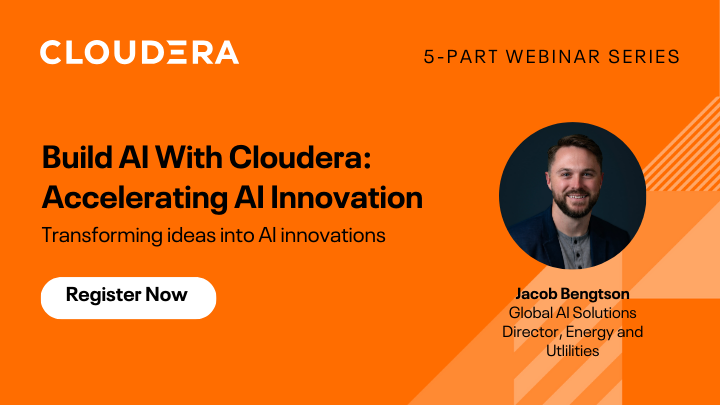 CLOUDERA

5-PART WEBINAR SERIES

Build AI With Cloudera: Accelerating AI Innovation

Transforming ideas into AI innovations

Register Now

Jacob Bengtson
Global AI Solutions Director, Energy and Utlilities